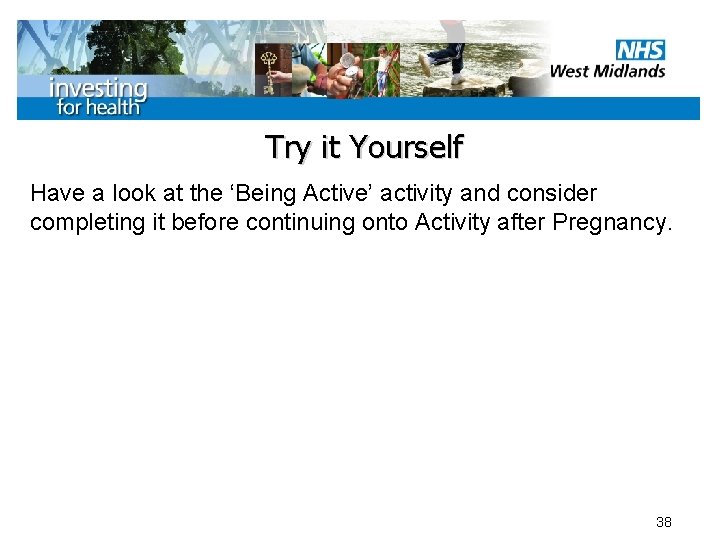 investing for health

NHS
West Midlands

Try it Yourself

Have a look at the ‘Being Active’ activity and consider completing it before continuing onto Activity after Pregnancy.

38